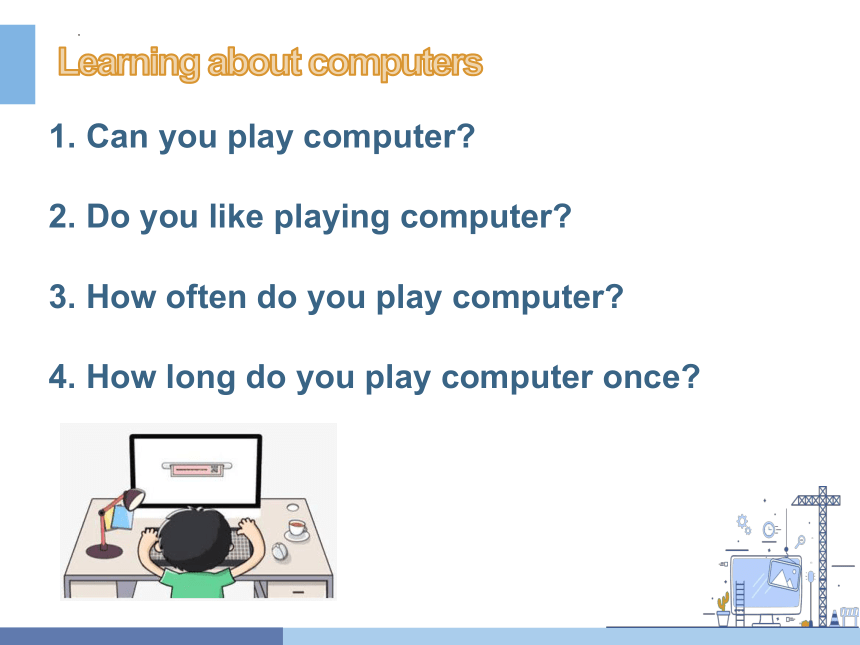 Learning about computers

1. Can you play computer?

2. Do you like playing computer?

3. How often do you play computer?

4. How long do you play computer once?